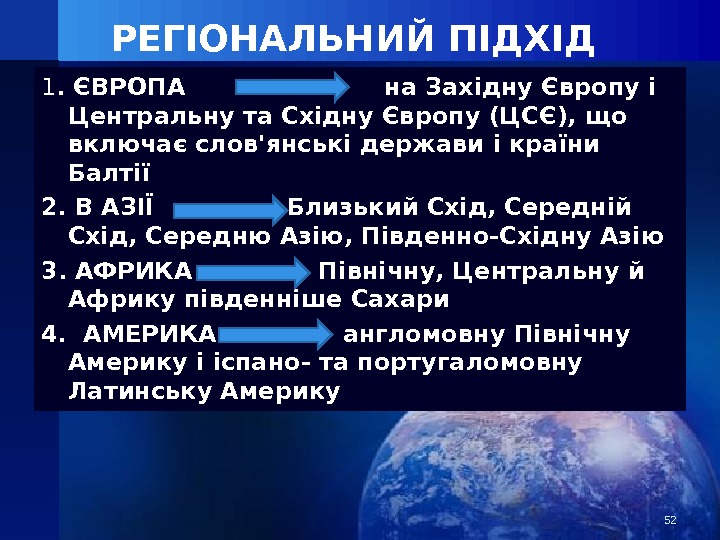 РЕГІОНАЛЬНИЙ ПІДХІД

1. ЄВРОПА на Західну Європу і Центральну та Східну Європу (ЦСЄ), що включає слов'янські держави і країни Балтії

2. В АЗІЇ Близький Схід, Середній Схід, Середню Азію, Південно-Східну Азію

3. АФРИКА Північну, Центральну й Африку південніше Сахари

4. АМЕРИКА англомовну Північну Америку і іспано- та португаломовну Латинську Америку

52